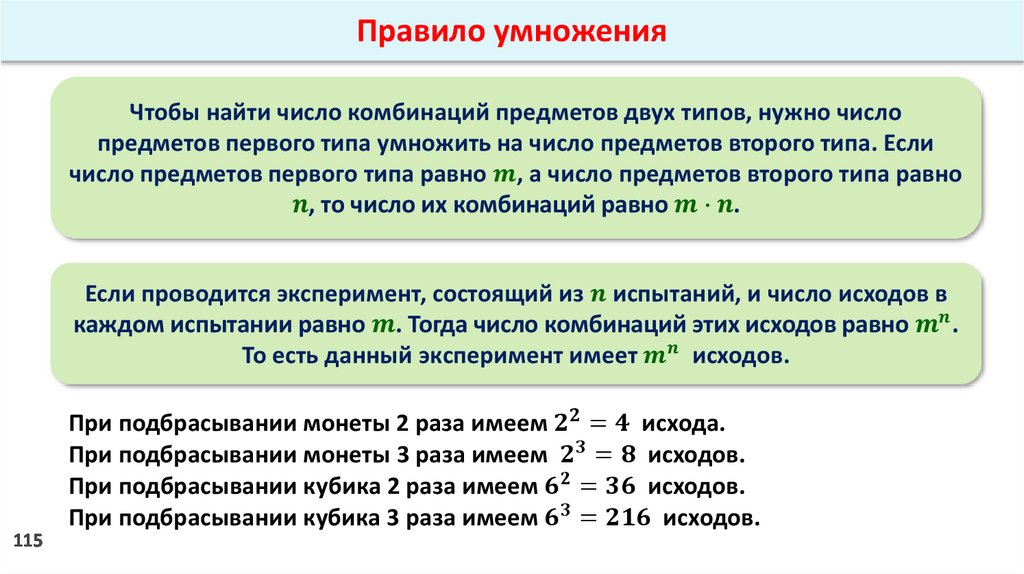 Правило умножения

Чтобы найти число комбинаций предметов двух типов, нужно число предметов первого типа умножить на число предметов второго типа. Если число предметов первого типа равно $m$, а число предметов второго типа равно $n$, то число их комбинаций равно $m \cdot n$.

Если проводится эксперимент, состоящий из $n$ испытаний, и число исходов в каждом испытании равно $m$. Тогда число комбинаций этих исходов равно $m^n$. То есть данный эксперимент имеет $m^n$ исходов.

При подбрасывании монеты 2 раза имеем $2^2 = 4$ исхода.
При подбрасывании монеты 3 раза имеем $2^3 = 8$ исходов.
При подбрасывании кубика 2 раза имеем $6^2 = 36$ исходов.
При подбрасывании кубика 3 раза имеем $6^3 = 216$ исходов.

115